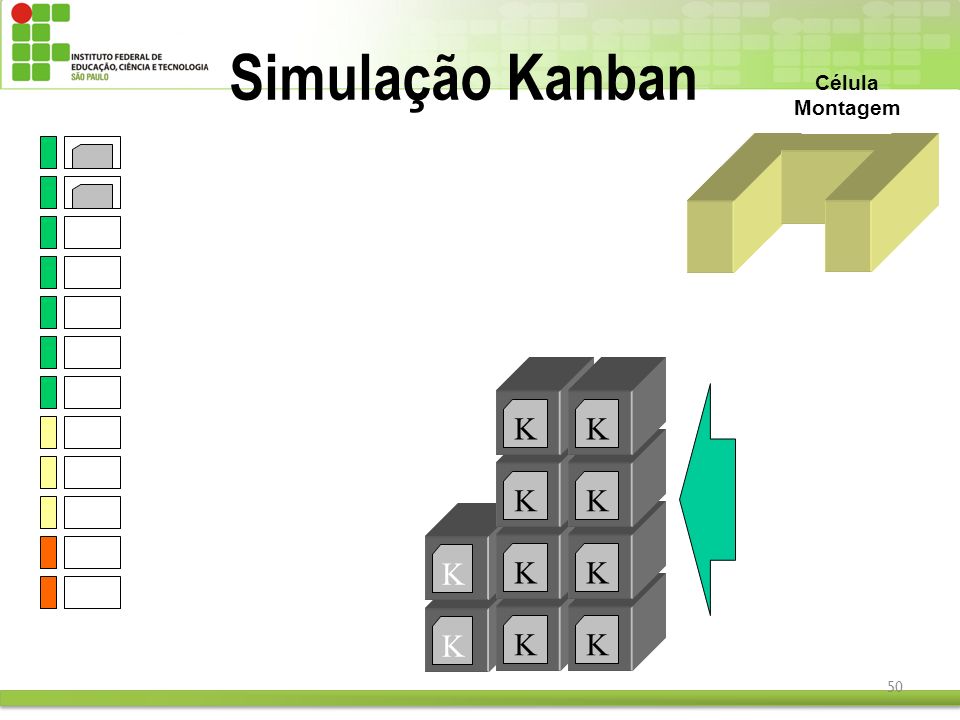 INSTITUTO FEDERAL DE EDUCAÇÃO, CIÊNCIA E TECNOLOGIA SÃO PAULO

Simulação Kanban

Célula Montagem

K K
K K
K K K
K K K

50